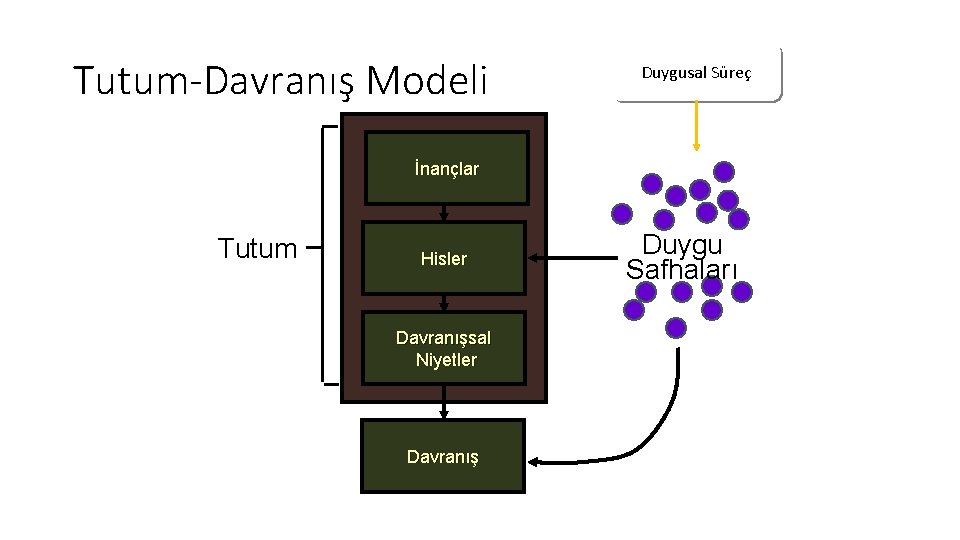 Tutum-Davranış Modeli

Duygusal Süreç

Tutum

İnançlar

Hisler

Davranışsal Niyetler

Davranış

Duygu Safhaları